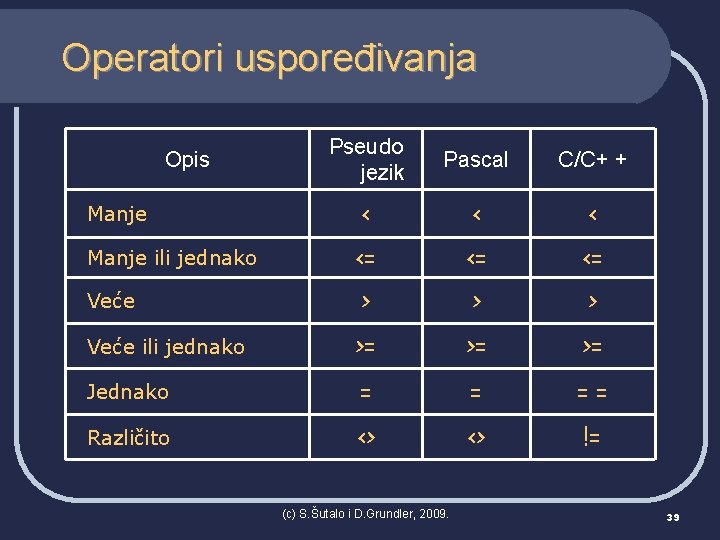 Operatori uspoređivanja

| Opis | Pseudo jezik | Pascal | C/C+ + |
|---|---|---|---|
| Manje | < | < | < |
| Manje ili jednako | <= | <= | <= |
| Veće | > | > | > |
| Veće ili jednako | >= | >= | >= |
| Jednako | = | = | = = |
| Različito | <> | <> | != |

(c) S.Šutalo i D.Grundler, 2009.

39